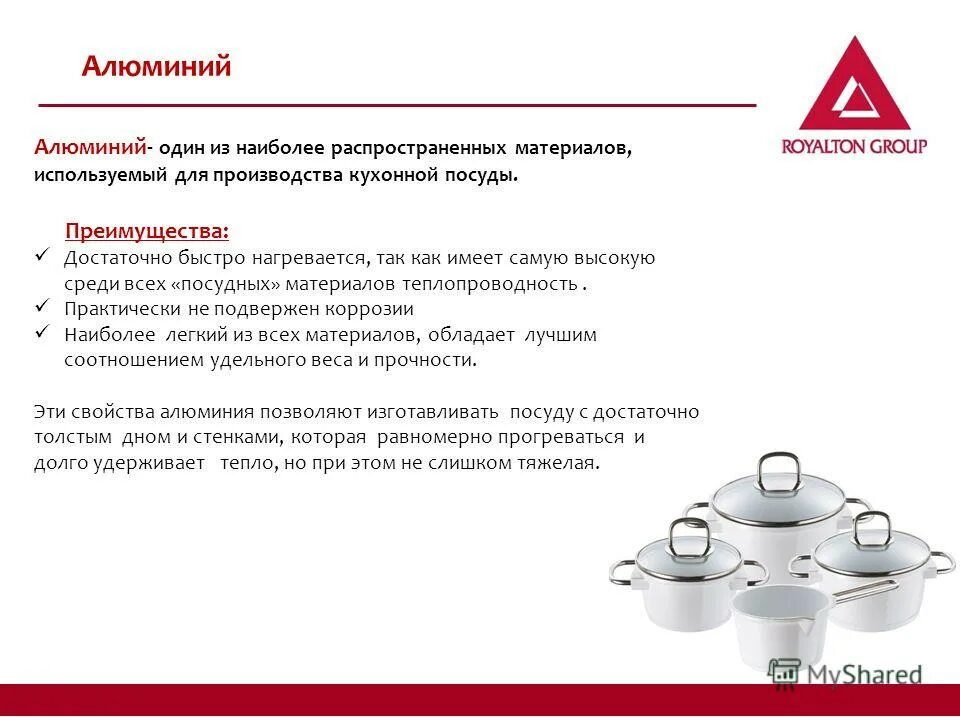 Алюминий

ROYALTON GROUP

Алюминий- один из наиболее распространенных материалов, используемый для производства кухонной посуды.

Преимущества:
✓ Достаточно быстро нагревается, так как имеет самую высокую среди всех «посудных» материалов теплопроводность .
✓ Практически не подвержен коррозии
✓ Наиболее легкий из всех материалов, обладает лучшим соотношением удельного веса и прочности.

Эти свойства алюминия позволяют изготавливать посуду с достаточно толстым дном и стенками, которая равномерно прогреваться и долго удерживает тепло, но при этом не слишком тяжелая.

MyShared